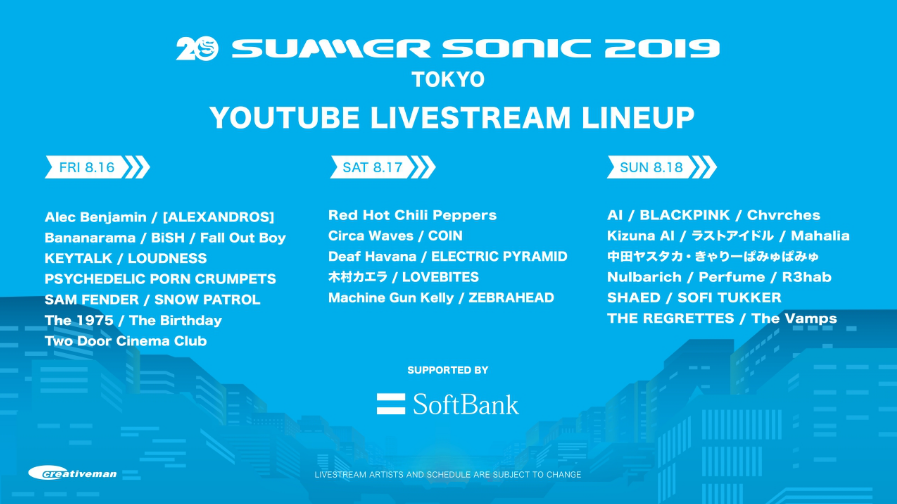 20 SUMMER SONIC 2019
TOKYO
YOUTUBE LIVESTREAM LINEUP

FRI 8.16

Alec Benjamin / [ALEXANDROS]
Bananarama / BiSH / Fall Out Boy
KEYTALK / LOUDNESS
PSYCHEDELIC PORN CRUMPETS
SAM FENDER / SNOW PATROL
The 1975 / The Birthday
Two Door Cinema Club

SAT 8.17

Red Hot Chili Peppers
Circa Waves / COIN
Deaf Havana / ELECTRIC PYRAMID
木村カエラ / LOVEBITES
Machine Gun Kelly / ZEBRAHEAD

SUN 8.18

AI / BLACKPINK / Chvrches
Kizuna AI / ラストアイドル / Mahalia
中田ヤスタカ・きゃりーぱみゅぱみゅ
Nulbarich / Perfume / R3hab
SHAED / SOFI TUKKER
THE REGRETTES / The Vamps

SUPPORTED BY
SoftBank

creativeman

LIVESTREAM ARTISTS AND SCHEDULE ARE SUBJECT TO CHANGE